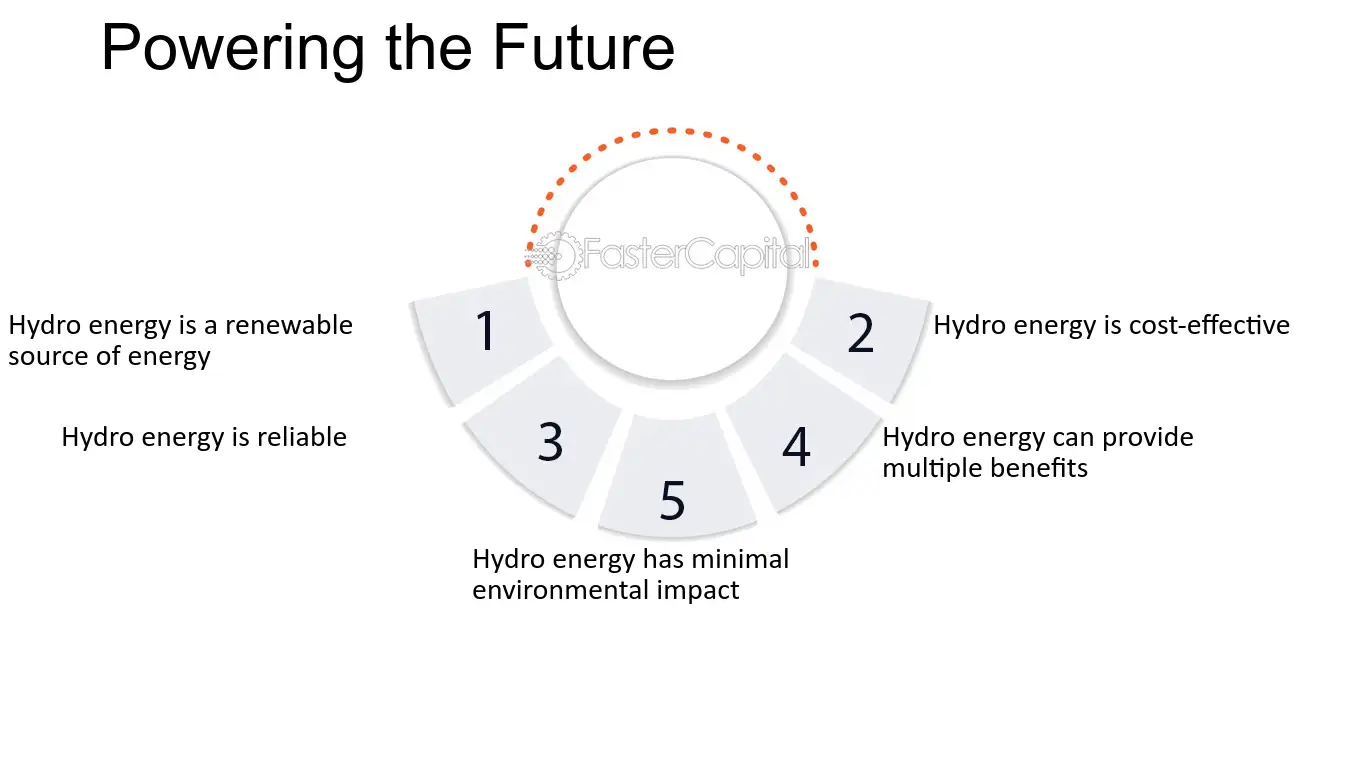 Powering the Future

FasterCapital

1

Hydro energy is a renewable source of energy

2

Hydro energy is cost-effective

3

Hydro energy is reliable

4

Hydro energy can provide multiple benefits

5

Hydro energy has minimal environmental impact